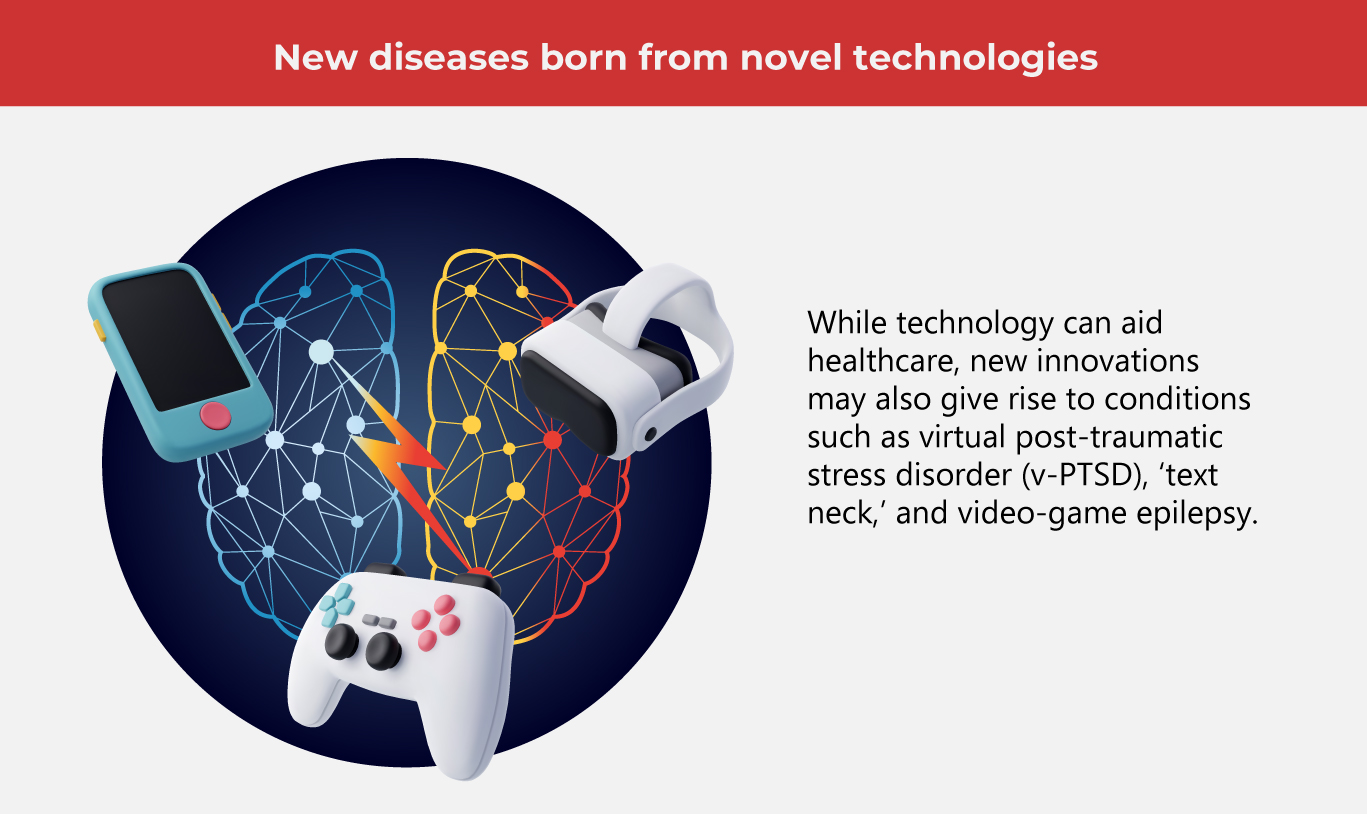 New diseases born from novel technologies

While technology can aid healthcare, new innovations may also give rise to conditions such as virtual post-traumatic stress disorder (v-PTSD), ‘text neck,’ and video-game epilepsy.